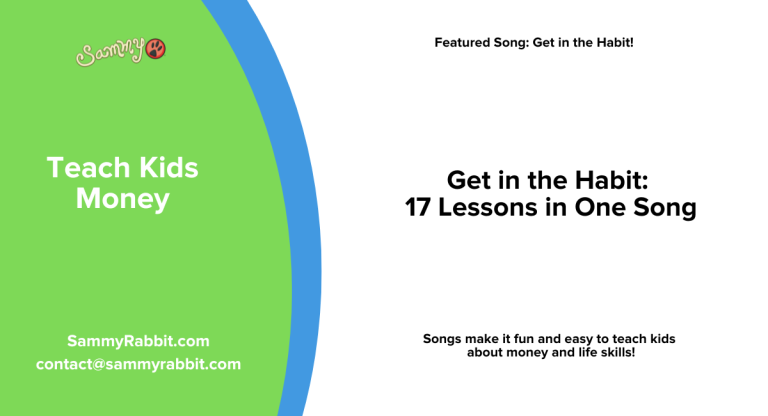 Sammy

Teach Kids Money

SammyRabbit.com
contact@sammyrabbit.com

Featured Song: Get in the Habit!

Get in the Habit:
17 Lessons in One Song

Songs make it fun and easy to teach kids about money and life skills!